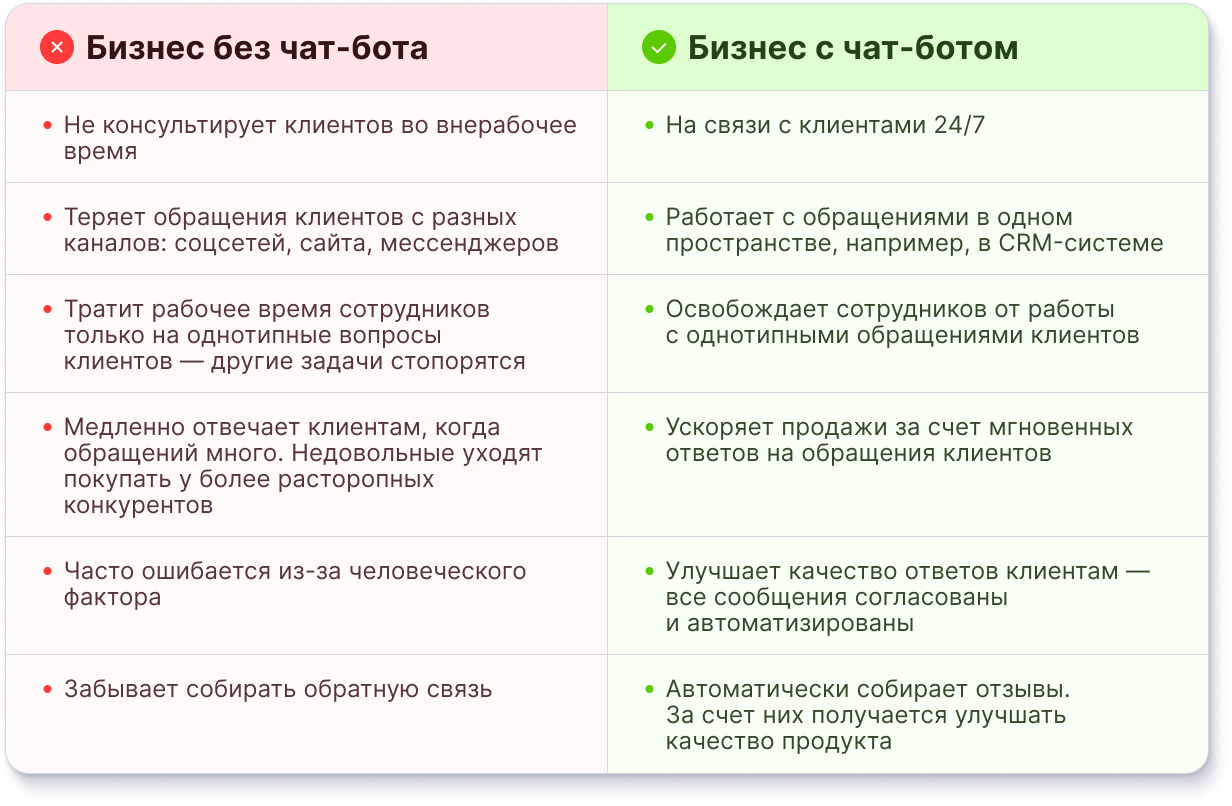 | Бизнес без чат-бота | Бизнес с чат-ботом |
|---|---|
| • Не консультирует клиентов во внерабочее время | • На связи с клиентами 24/7 |
| • Теряет обращения клиентов с разных каналов: соцсетей, сайта, мессенджеров | • Работает с обращениями в одном пространстве, например, в CRM-системе |
| • Тратит рабочее время сотрудников только на однотипные вопросы клиентов — другие задачи стопорятся | • Освобождает сотрудников от работы с однотипными обращениями клиентов |
| • Медленно отвечает клиентам, когда обращений много. Недовольные уходят покупать у более расторопных конкурентов | • Ускоряет продажи за счет мгновенных ответов на обращения клиентов |
| • Часто ошибается из-за человеческого фактора | • Улучшает качество ответов клиентам — все сообщения согласованы и автоматизированы |
| • Забывает собирать обратную связь | • Автоматически собирает отзывы. За счет них получается улучшать качество продукта |